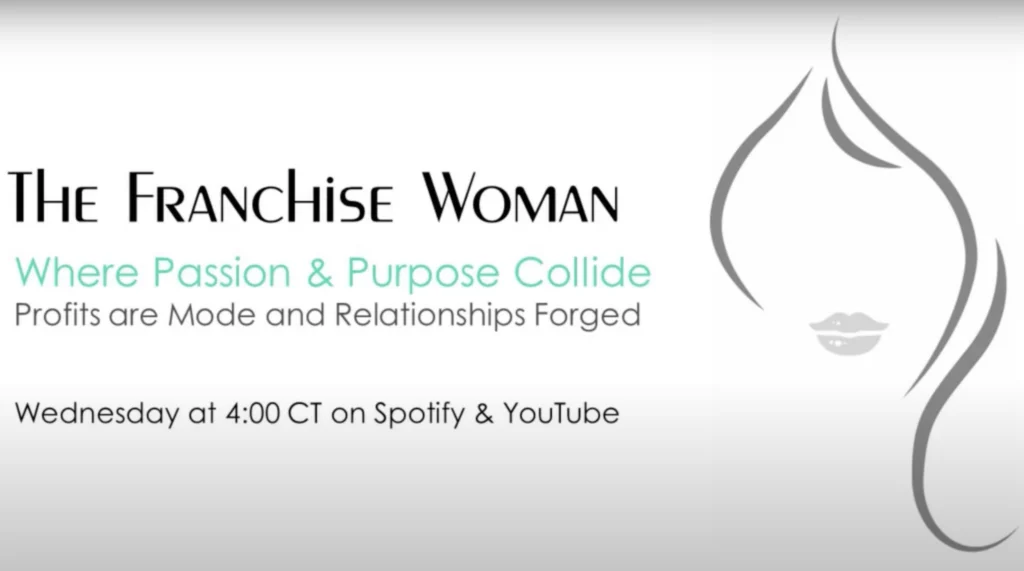 THE FRANCHISE WOMAN

Where Passion & Purpose Collide
Profits are Mode and Relationships Forged

Wednesday at 4:00 CT on Spotify & YouTube